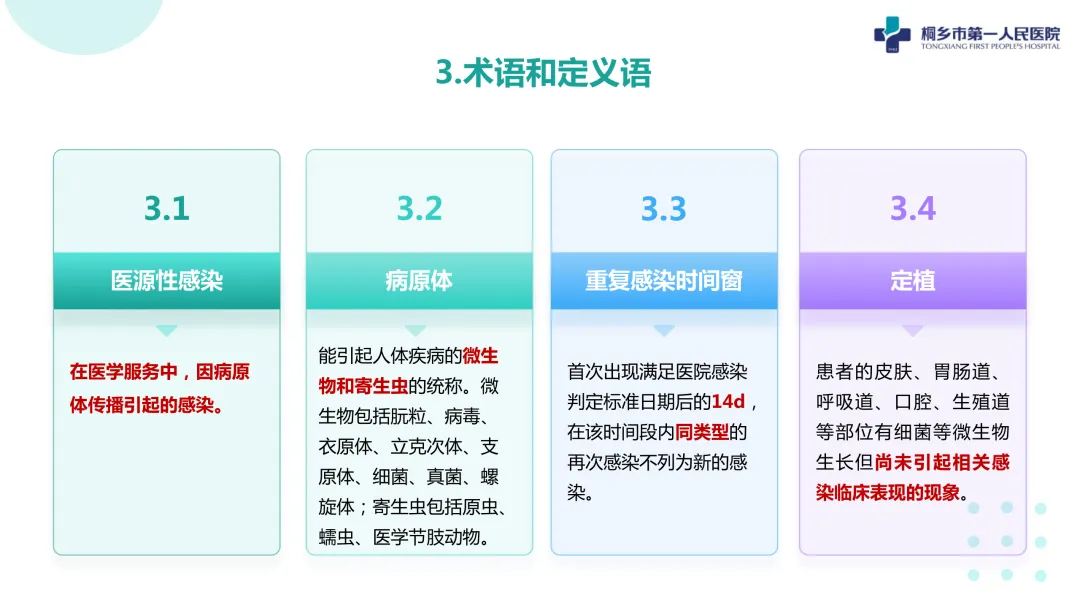 桐乡市第一人民医院
TONGXIANG FIRST PEOPLE'S HOSPITAL

3.术语和定义语

3.1

医源性感染

在医学服务中，因病原体传播引起的感染。

3.2

病原体

能引起人体疾病的微生物和寄生虫的统称。微生物包括朊粒、病毒、衣原体、立克次体、支原体、细菌、真菌、螺旋体；寄生虫包括原虫、蠕虫、医学节肢动物。

3.3

重复感染时间窗

首次出现满足医院感染判定标准日期后的14d，在该时间段内同类型的再次感染不列为新的感染。

3.4

定植

患者的皮肤、胃肠道、呼吸道、口腔、生殖道等部位有细菌等微生物生长但尚未引起相关感染临床表现的现象。